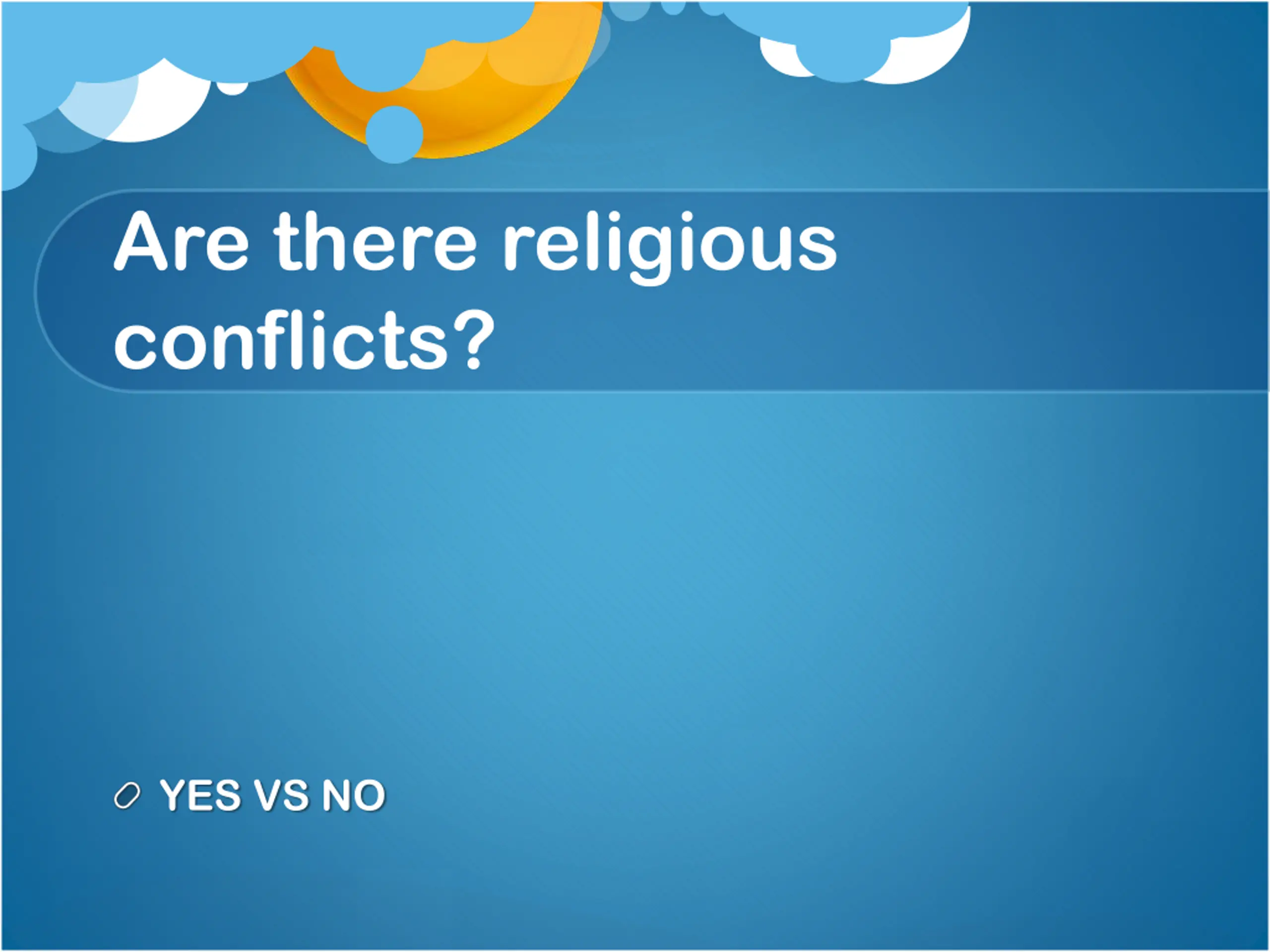 Are there religious conflicts?

YES VS NO